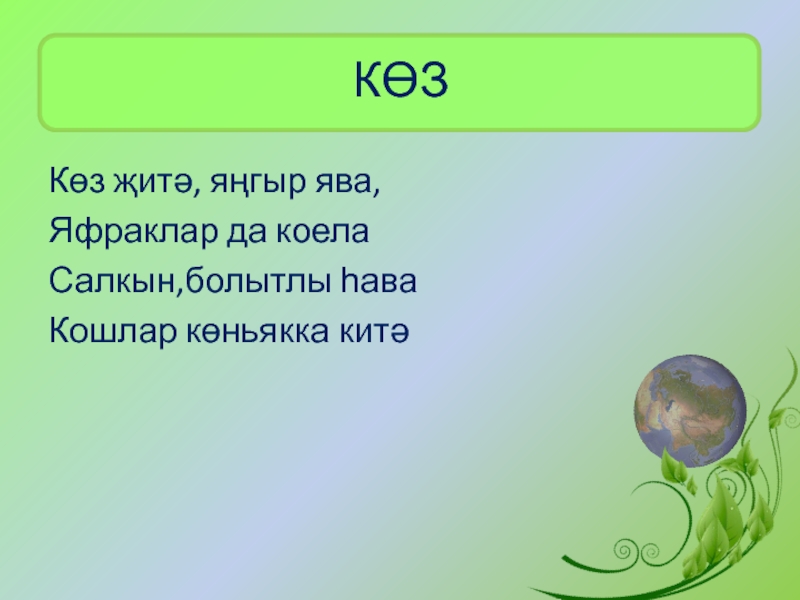 КӨЗ

Көз җитә, яңгыр ява,
Яфраклар да коела
Салкын,болытлы һава
Кошлар көньякка китә